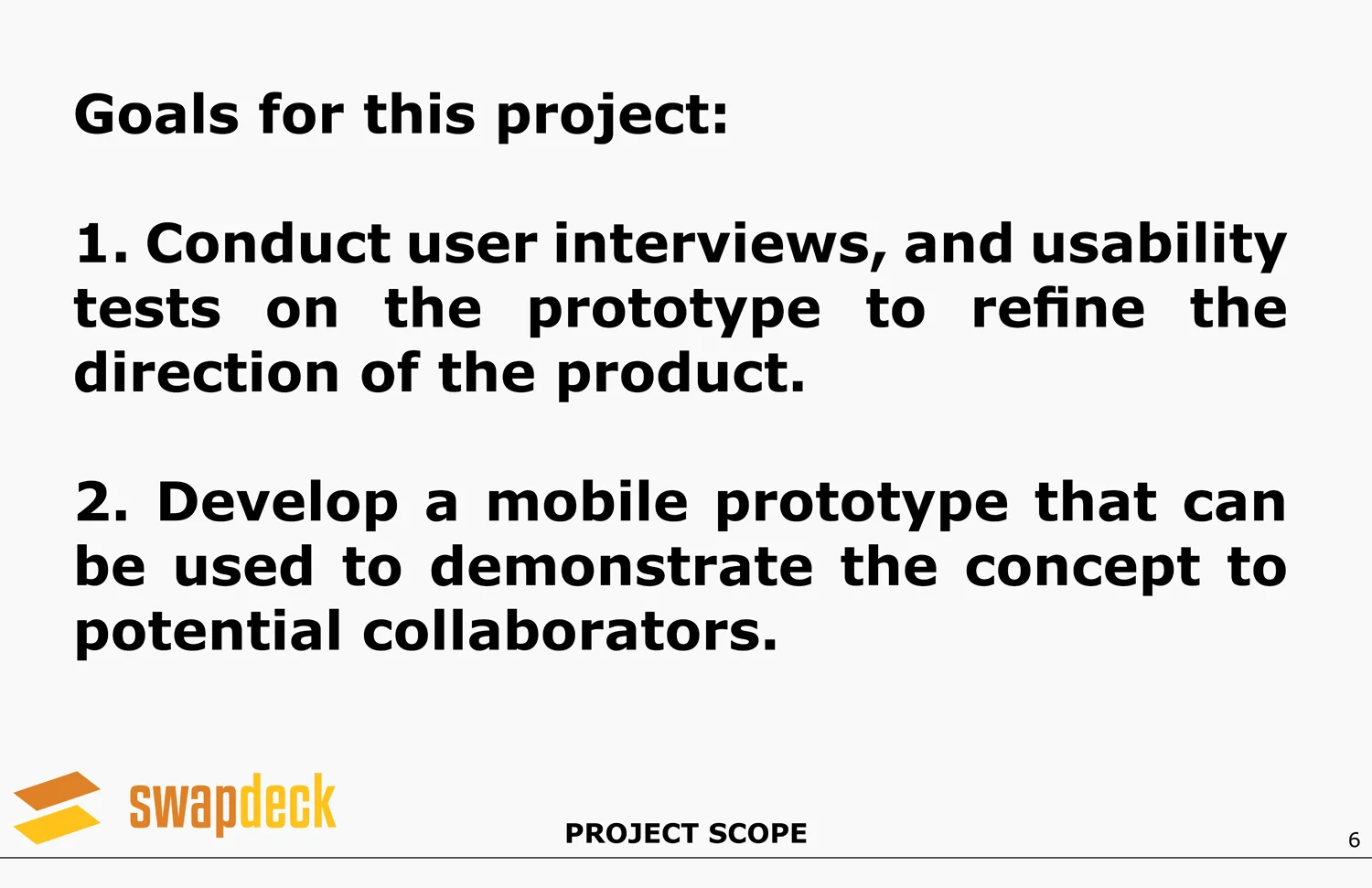 Goals for this project:

1. Conduct user interviews, and usability tests on the prototype to refine the direction of the product.

2. Develop a mobile prototype that can be used to demonstrate the concept to potential collaborators.

swapdeck

PROJECT SCOPE

6